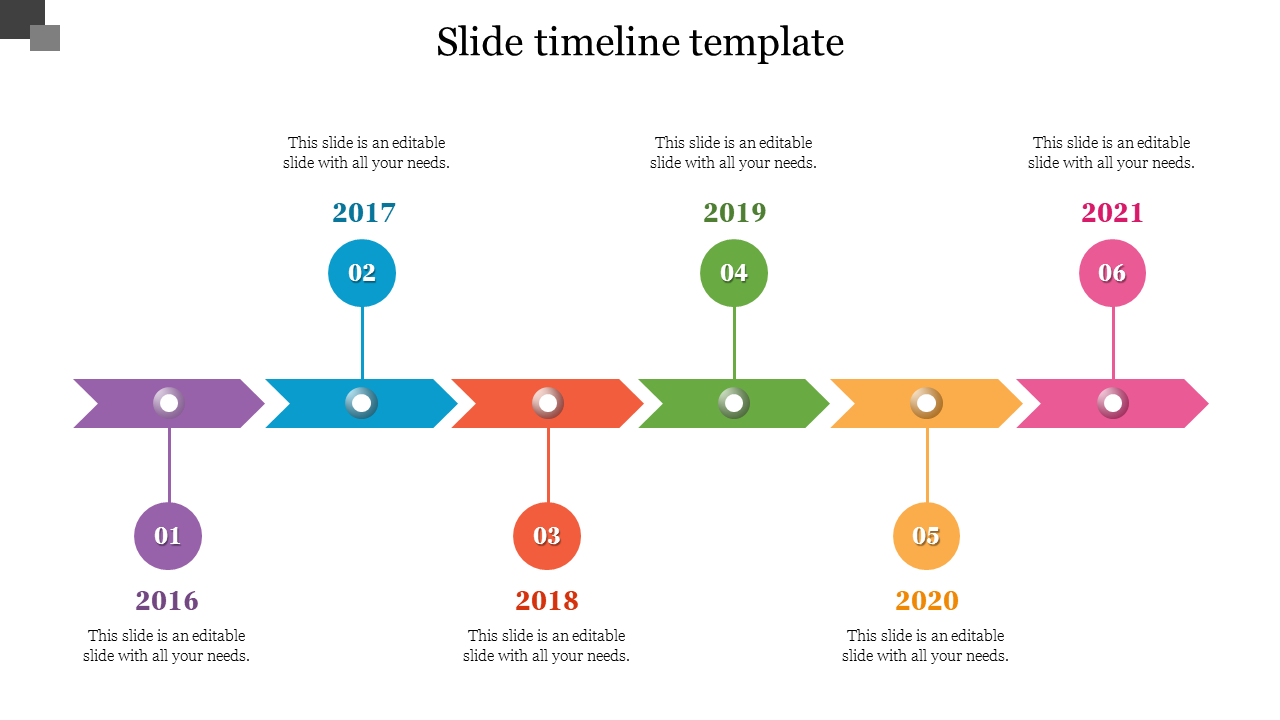 Slide timeline template

This slide is an editable slide with all your needs.

2017

02

This slide is an editable slide with all your needs.

2019

04

This slide is an editable slide with all your needs.

2021

06

01

2016

This slide is an editable slide with all your needs.

03

2018

This slide is an editable slide with all your needs.

05

2020

This slide is an editable slide with all your needs.